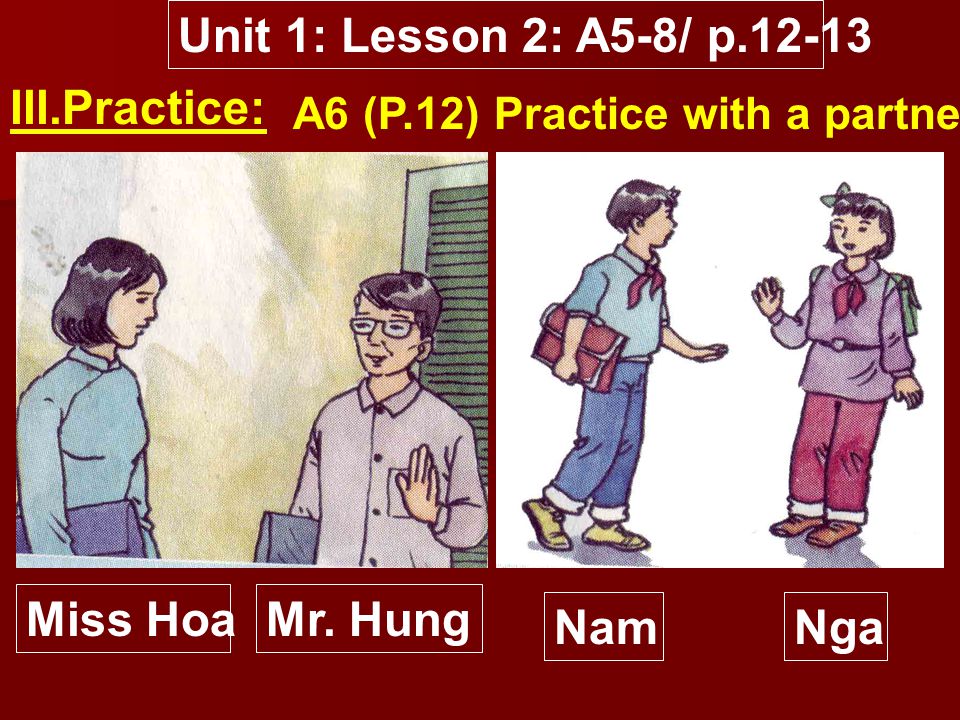 Unit 1: Lesson 2: A5-8/ p.12-13

III.Practice: A6 (P.12) Practice with a partne

Miss Hoa Mr. Hung Nam Nga